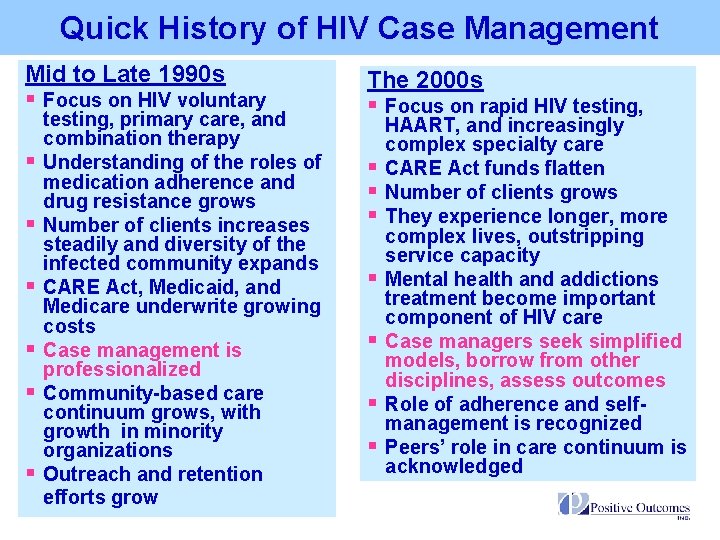 Quick History of HIV Case Management

Mid to Late 1990s

- Focus on HIV voluntary testing, primary care, and combination therapy
- Understanding of the roles of medication adherence and drug resistance grows
- Number of clients increases steadily and diversity of the infected community expands
- CARE Act, Medicaid, and Medicare underwrite growing costs
- Case management is professionalized
- Community-based care continuum grows, with growth in minority organizations
- Outreach and retention efforts grow

The 2000s

- Focus on rapid HIV testing, HAART, and increasingly complex specialty care
- CARE Act funds flatten
- Number of clients grows
- They experience longer, more complex lives, outstripping service capacity
- Mental health and addictions treatment become important component of HIV care
- Case managers seek simplified models, borrow from other disciplines, assess outcomes
- Role of adherence and self-management is recognized
- Peers' role in care continuum is acknowledged

Positive Outcomes INC.